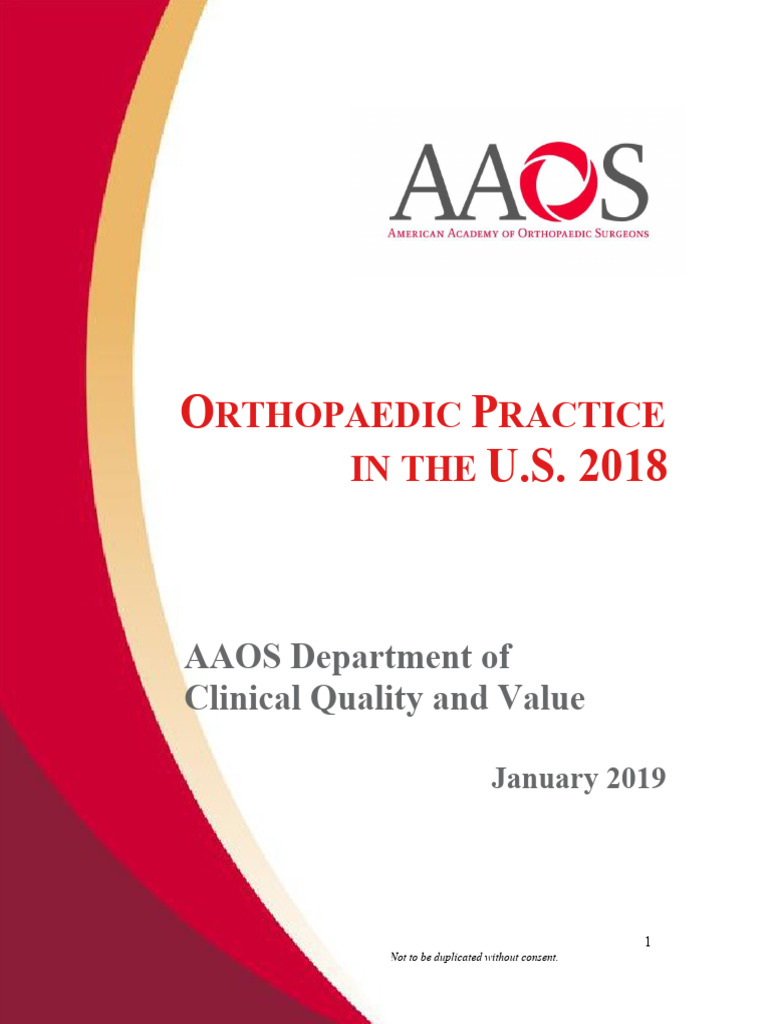 AAOS
AMERICAN ACADEMY OF ORTHOPAEDIC SURGEONS

ORTHOPAEDIC PRACTICE IN THE U.S. 2018

AAOS Department of Clinical Quality and Value

January 2019

1

Not to be duplicated without consent.